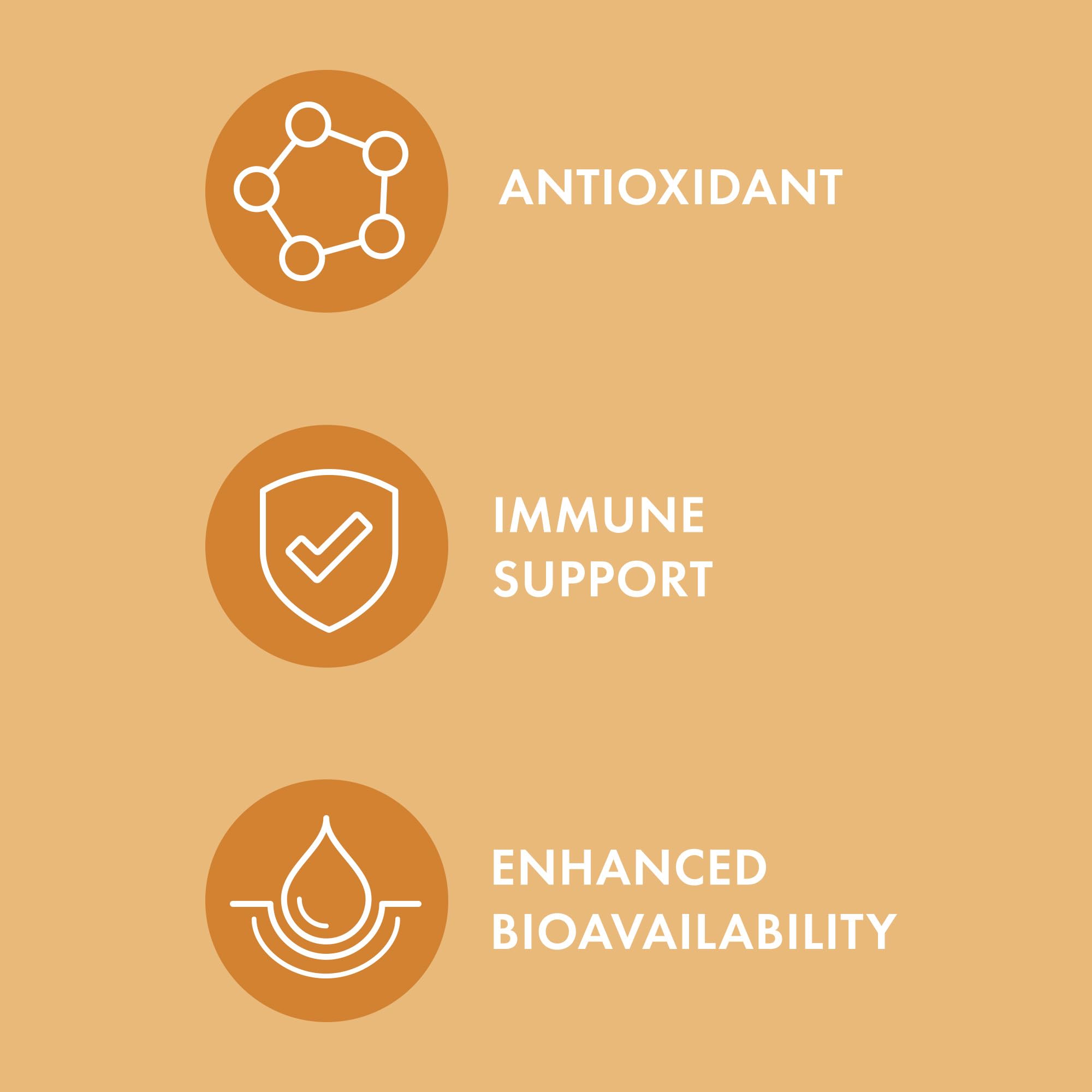 ANTIOXIDANT

IMMUNE SUPPORT

ENHANCED BIOAVAILABILITY